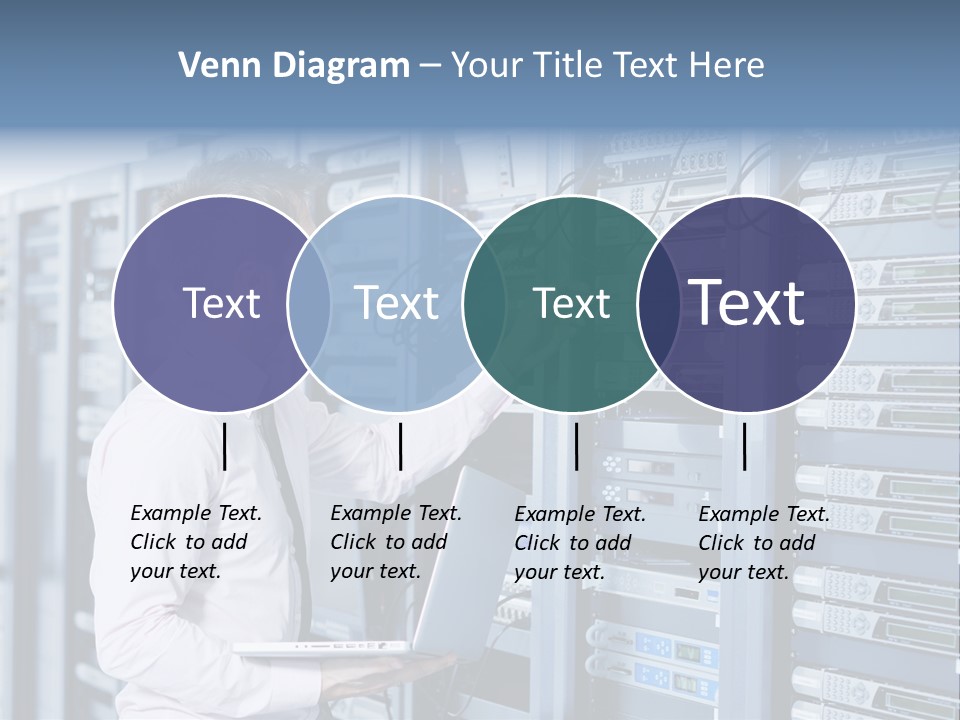 Venn Diagram – Your Title Text Here

Text

Text

Text

Text

Example Text. Click to add your text.

Example Text. Click to add your text.

Example Text. Click to add your text.

Example Text. Click to add your text.